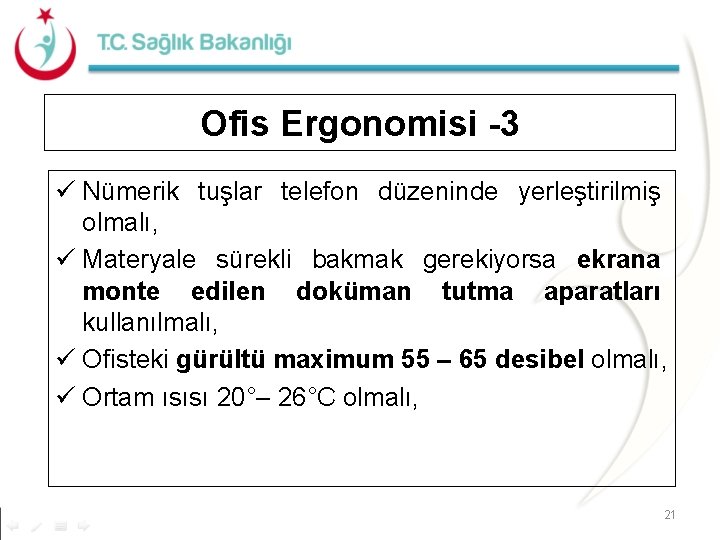 T.C. Sağlık Bakanlığı

Ofis Ergonomisi -3

✓ Nümerik tuşlar telefon düzeninde yerleştirilmiş olmalı,

✓ Materyale sürekli bakmak gerekiyorsa ekrana monte edilen doküman tutma aparatları kullanılmalı,

✓ Ofisteki gürültü maximum 55 – 65 desibel olmalı,

✓ Ortam ısısı 20°– 26°C olmalı,

21